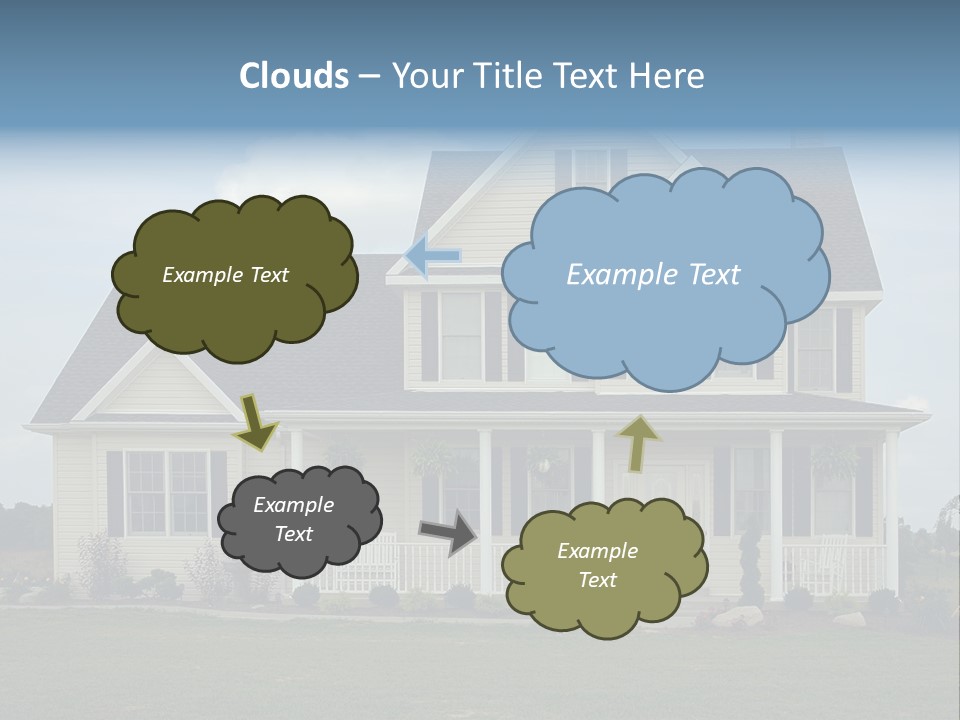 Clouds – Your Title Text Here

Example Text

Example Text

Example Text

Example Text